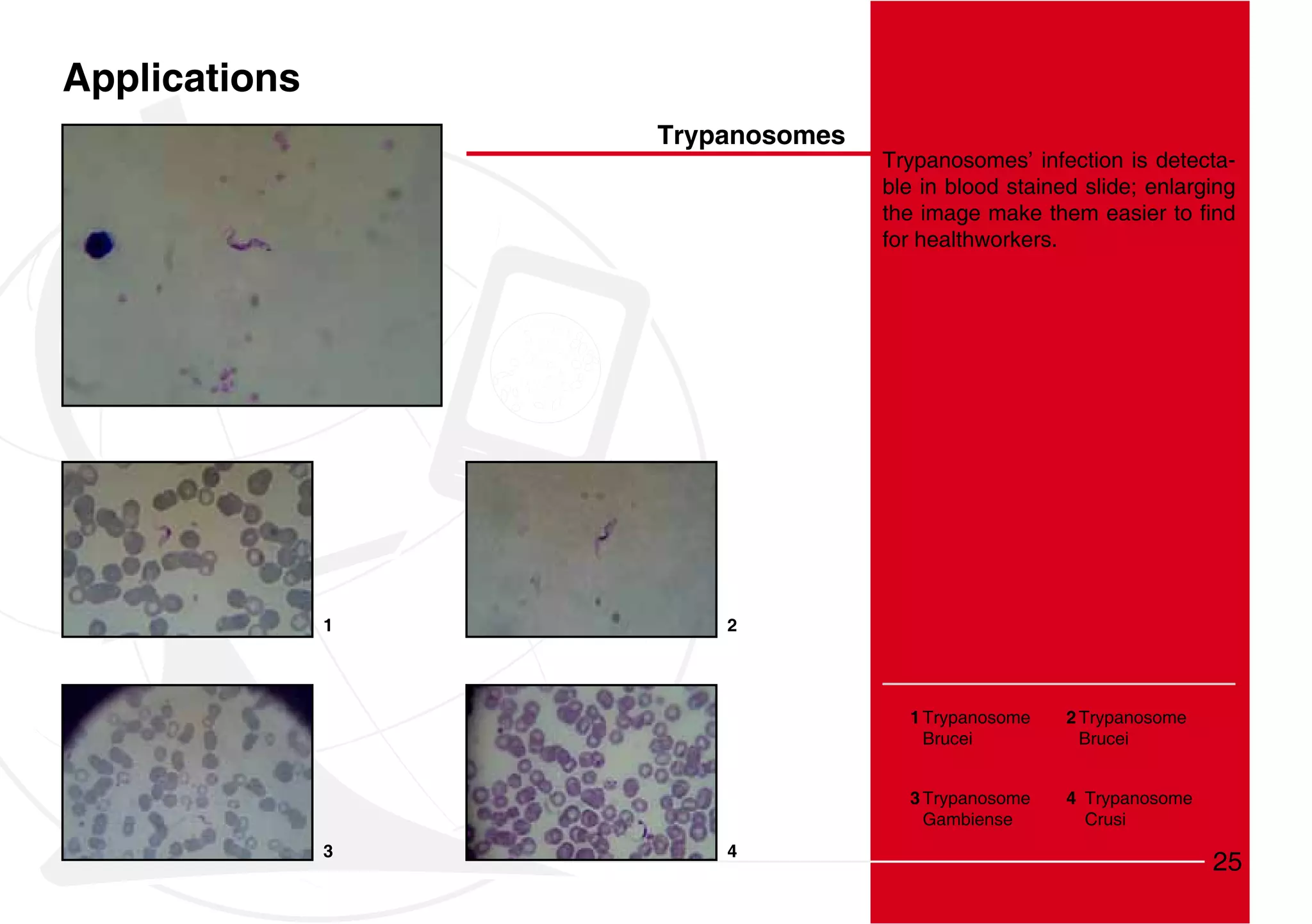 Applications

Trypanosomes

Trypanosomes' infection is detectable in blood stained slide; enlarging the image make them easier to find for healthworkers.

1

2

3

4

1 Trypanosome Brucei

2 Trypanosome Brucei

3 Trypanosome Gambiense

4 Trypanosome Crusi

25